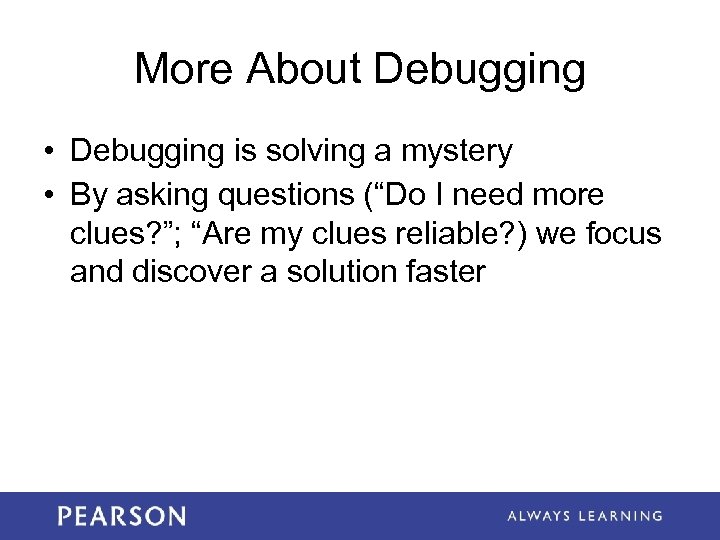 More About Debugging

• Debugging is solving a mystery
• By asking questions (“Do I need more clues?”; “Are my clues reliable?) we focus and discover a solution faster

PEARSON

ALWAYS LEARNING